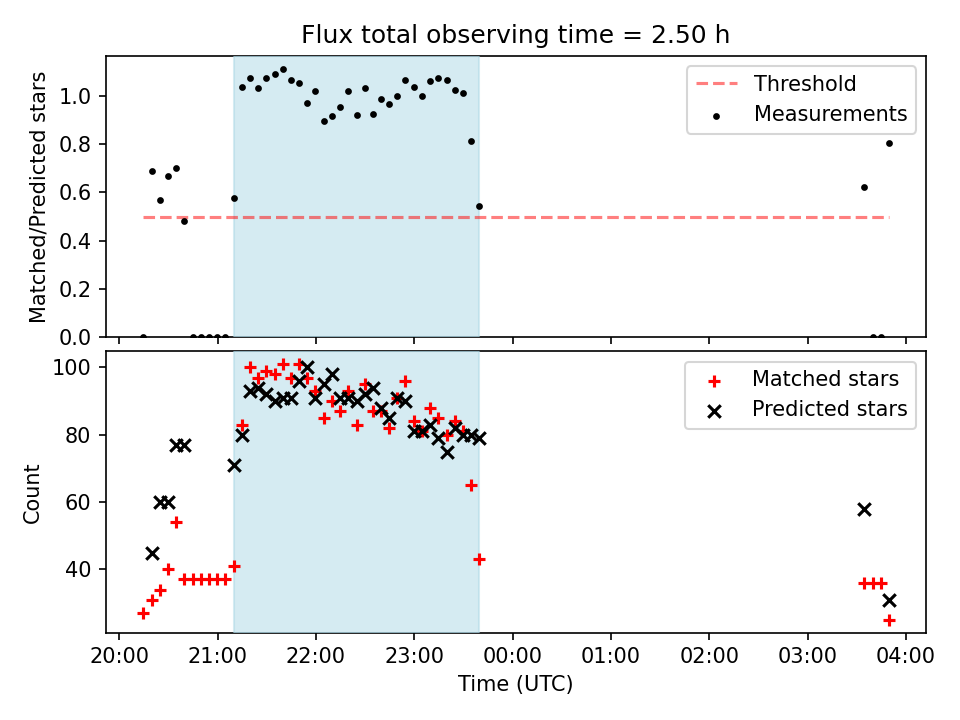 Flux total observing time = 2.50 h

Matched/Predicted stars

1.0
0.8
0.6
0.4
0.2
0.0

Threshold
Measurements

Count

100
80
60
40

Matched stars
Predicted stars

20:00 21:00 22:00 23:00 00:00 01:00 02:00 03:00 04:00

Time (UTC)